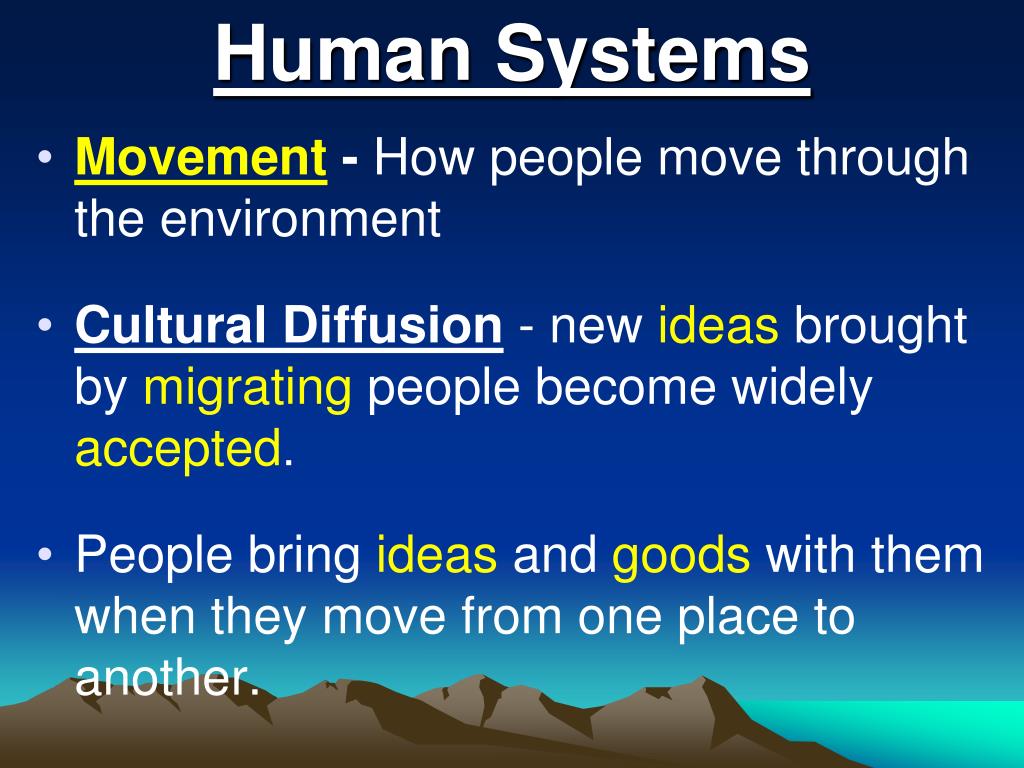 Human Systems

• Movement - How people move through the environment

• Cultural Diffusion - new ideas brought by migrating people become widely accepted.

• People bring ideas and goods with them when they move from one place to another.